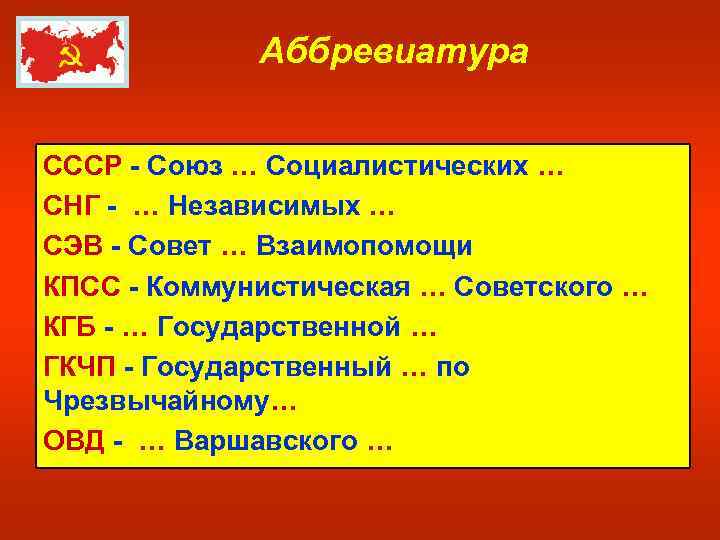 Аббревиатура

СССР - Союз … Социалистических …

СНГ - … Независимых …

СЭВ - Совет … Взаимопомощи

КПСС - Коммунистическая … Советского …

КГБ - … Государственной …

ГКЧП - Государственный … по Чрезвычайному…

ОВД - … Варшавского …